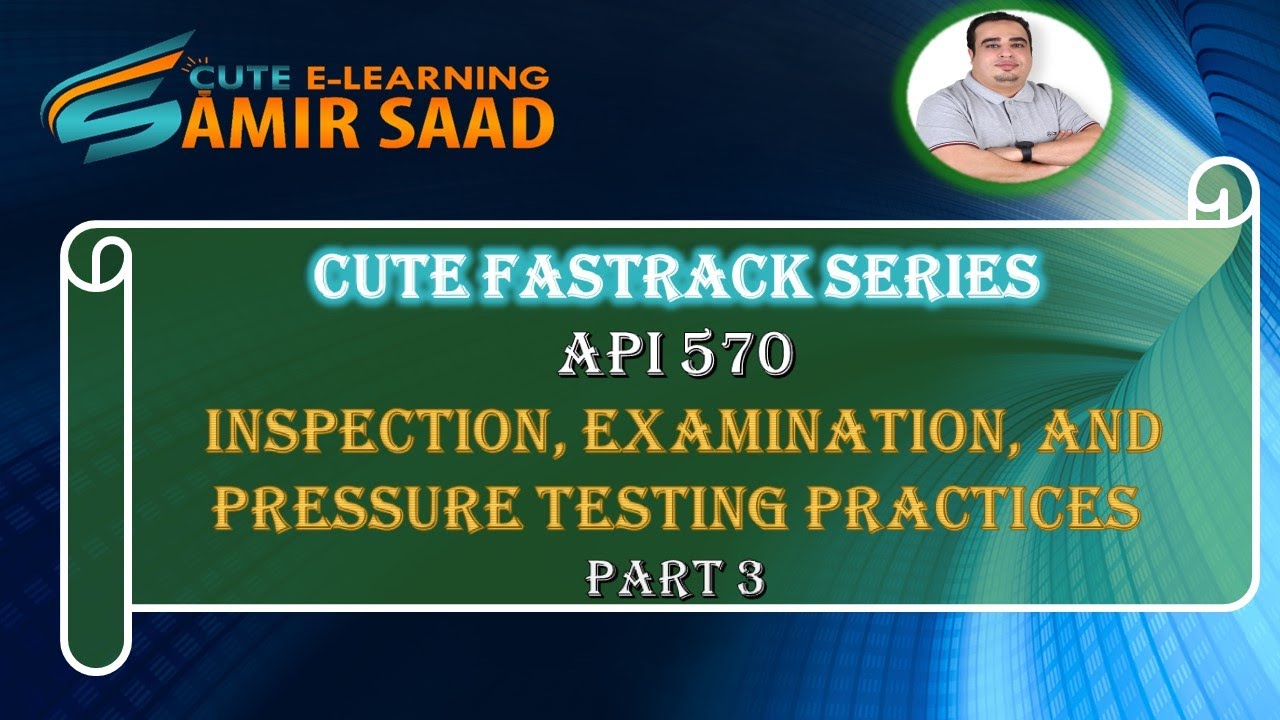 CUTE E-LEARNING
SAMIR SAAD

CUTE FASTRACK SERIES
API 570
INSPECTION, EXAMINATION, AND PRESSURE TESTING PRACTICES
PART 3